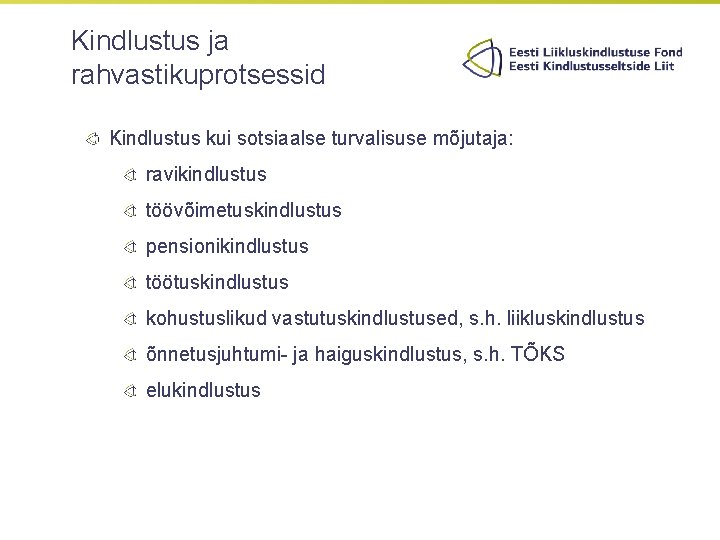 Kindlustus ja rahvastikuprotsessid

Eesti Liikluskindlustuse Fond
Eesti Kindlustusseltside Liit

Kindlustus kui sotsiaalse turvalisuse mõjutaja:

ravikindlustus

töövõimetuskindlustus

pensionikindlustus

töötuskindlustus

kohustuslikud vastutuskindlustused, s.h. liikluskindlustus

õnnetusjuhtumi- ja haiguskindlustus, s.h. TÕKS

elukindlustus